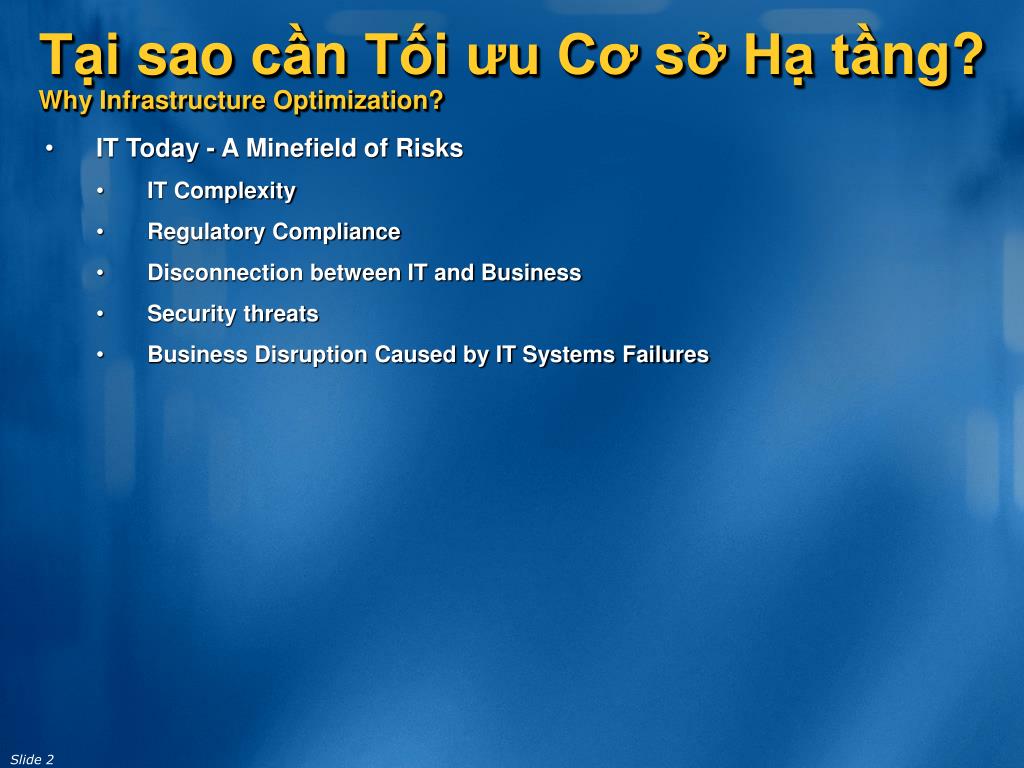 Tại sao cần Tối ưu Cơ sở Hạ tầng?
Why Infrastructure Optimization?

• IT Today - A Minefield of Risks
  • IT Complexity
  • Regulatory Compliance
  • Disconnection between IT and Business
  • Security threats
  • Business Disruption Caused by IT Systems Failures

Slide 2